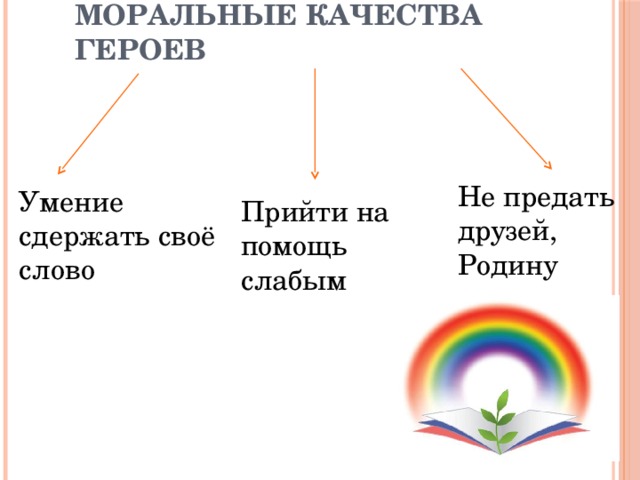 МОРАЛЬНЫЕ КАЧЕСТВА ГЕРОЕВ

Умение сдержать своё слово

Прийти на помощь слабым

Не предать друзей, Родину